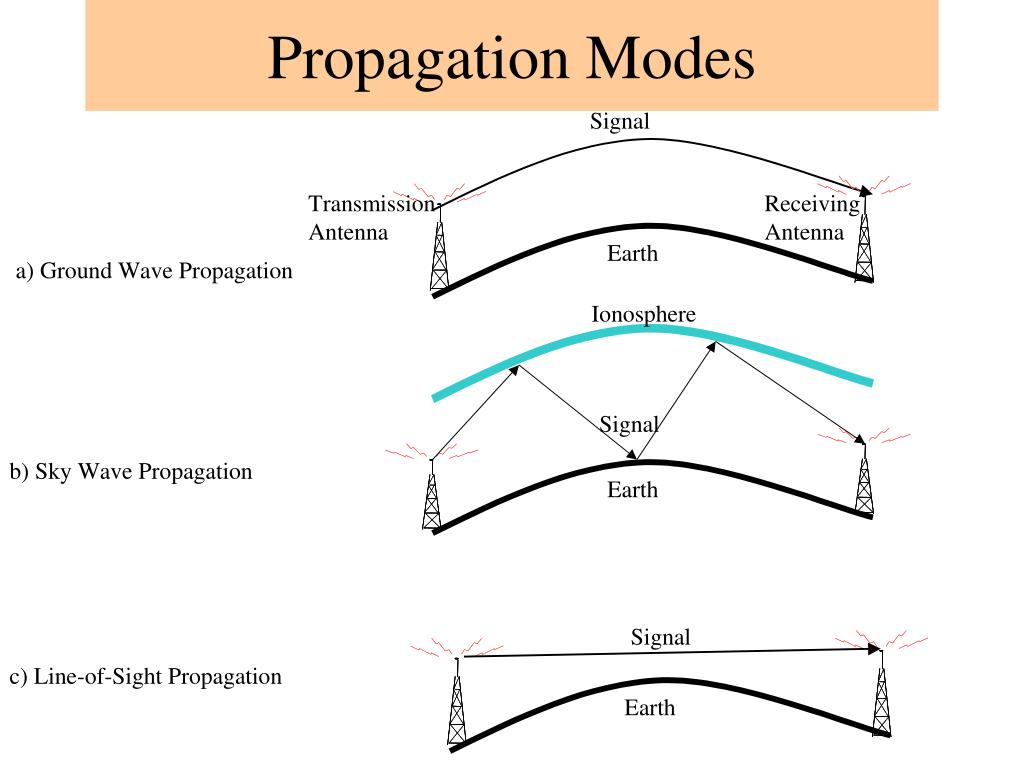 Propagation Modes

Signal

Transmission Antenna

Receiving Antenna

Earth

a) Ground Wave Propagation

Ionosphere

Signal

Earth

b) Sky Wave Propagation

Signal

Earth

c) Line-of-Sight Propagation